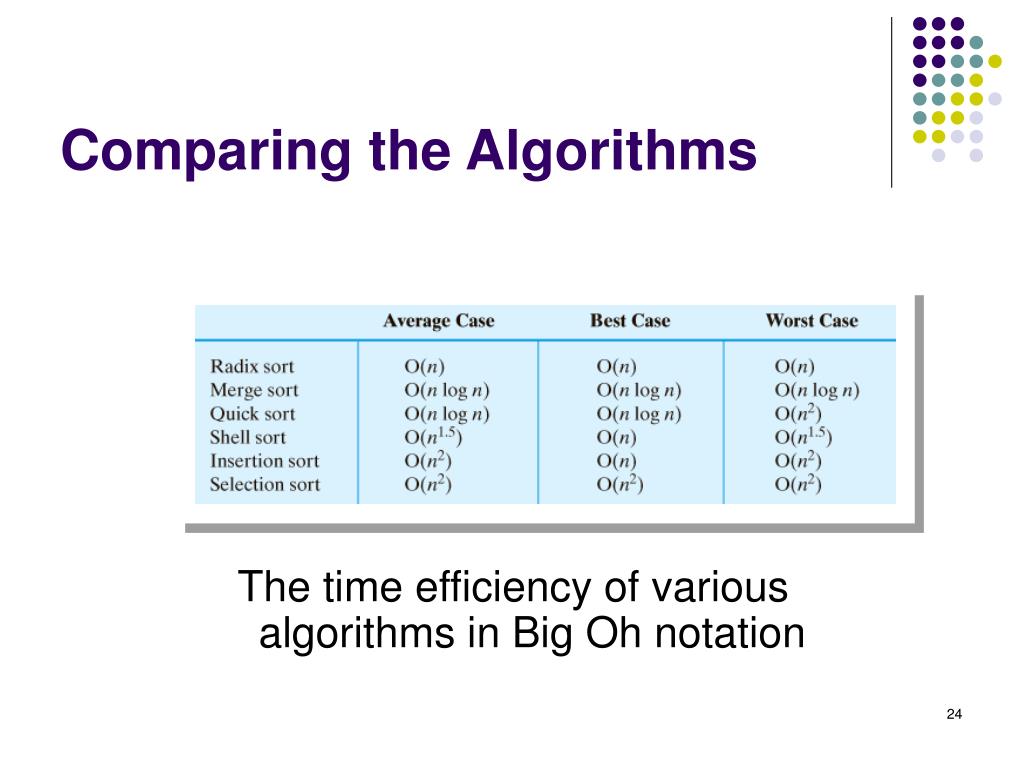 Comparing the Algorithms

|  | Average Case | Best Case | Worst Case |
|---|---|---|---|
| Radix sort | $O(n)$ | $O(n)$ | $O(n)$ |
| Merge sort | $O(n \log n)$ | $O(n \log n)$ | $O(n \log n)$ |
| Quick sort | $O(n \log n)$ | $O(n \log n)$ | $O(n^2)$ |
| Shell sort | $O(n^{1.5})$ | $O(n)$ | $O(n^{1.5})$ |
| Insertion sort | $O(n^2)$ | $O(n)$ | $O(n^2)$ |
| Selection sort | $O(n^2)$ | $O(n^2)$ | $O(n^2)$ |

The time efficiency of various algorithms in Big Oh notation

24